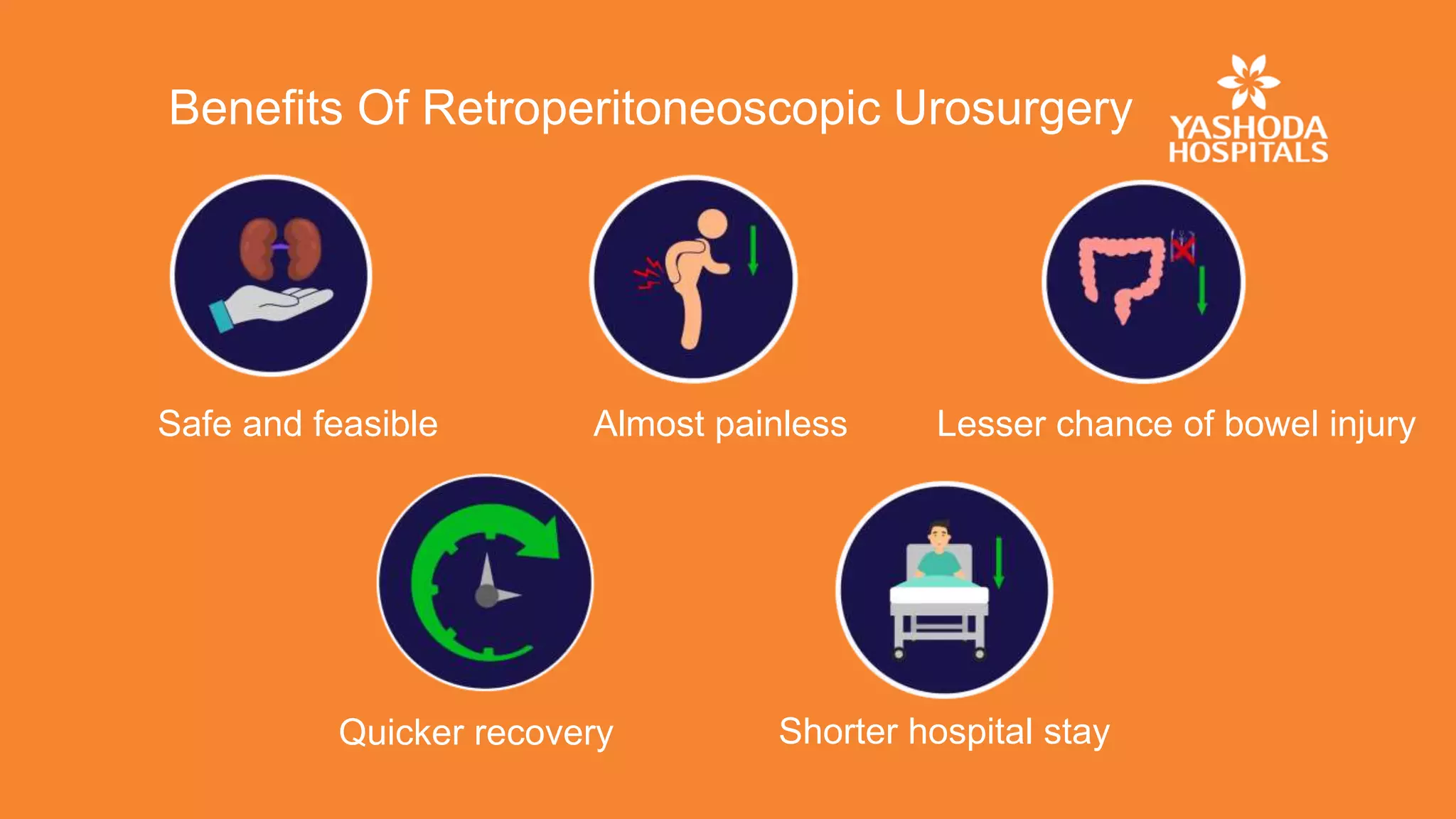 Benefits Of Retroperitoneoscopic Urosurgery

YASHODA HOSPITALS

Safe and feasible

Almost painless

Lesser chance of bowel injury

Quicker recovery

Shorter hospital stay